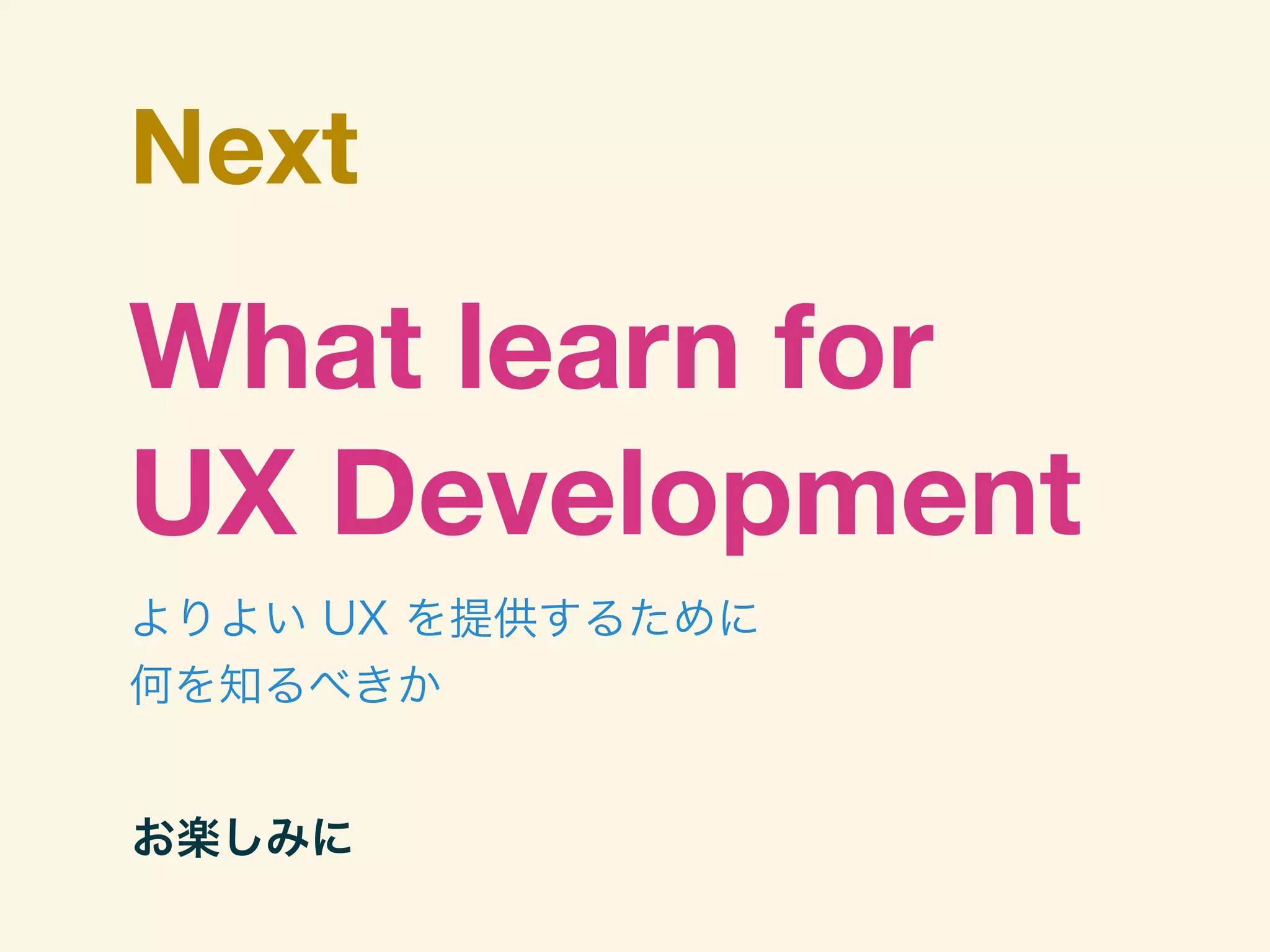 Next

What learn for UX Development

よりよい UX を提供するために
何を知るべきか

お楽しみに